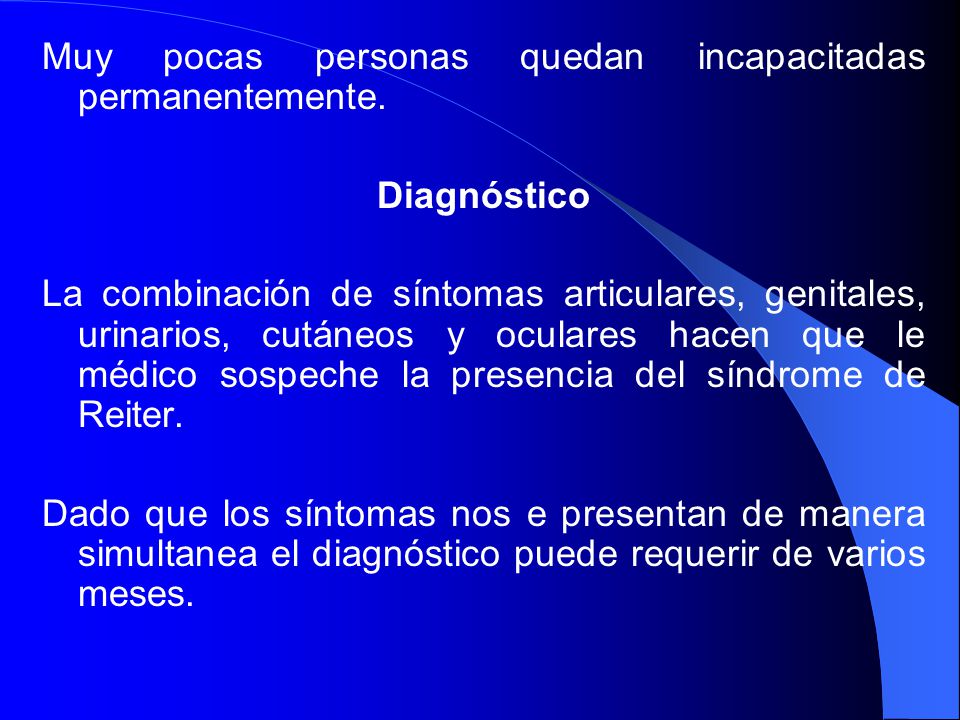 Muy pocas personas quedan incapacitadas permanentemente.

Diagnóstico

La combinación de síntomas articulares, genitales, urinarios, cutáneos y oculares hacen que le médico sospeche la presencia del síndrome de Reiter.

Dado que los síntomas nos e presentan de manera simultanea el diagnóstico puede requerir de varios meses.